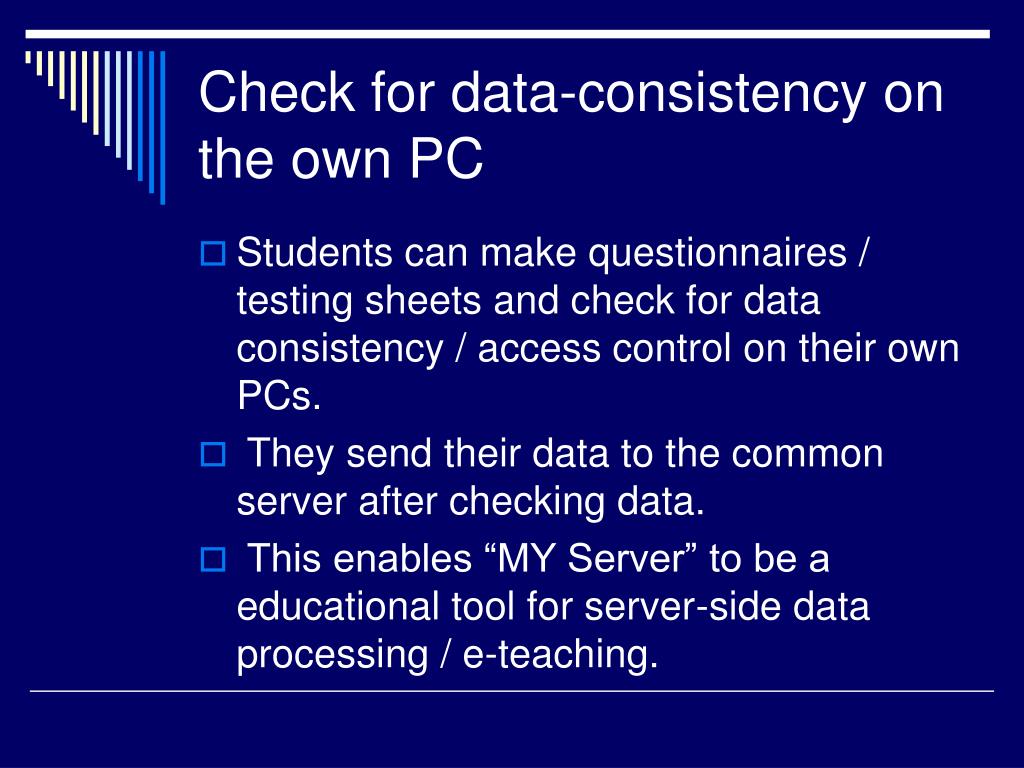 Check for data-consistency on the own PC

Students can make questionnaires / testing sheets and check for data consistency / access control on their own PCs.

They send their data to the common server after checking data.

This enables “MY Server” to be a educational tool for server-side data processing / e-teaching.